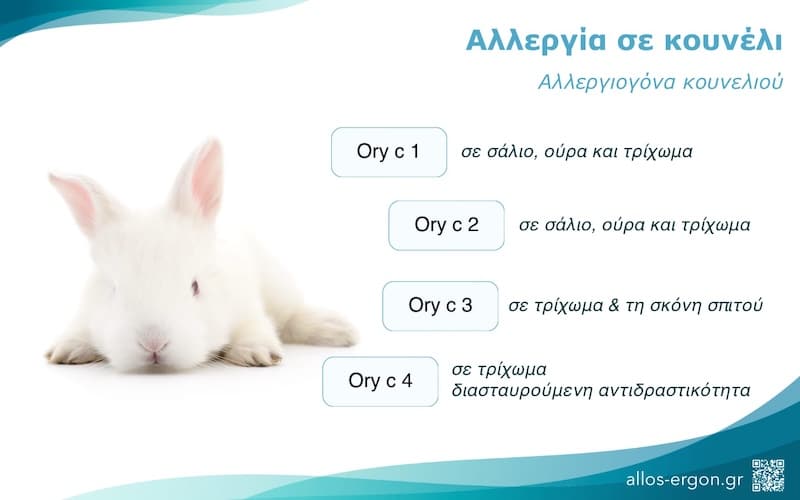 Αλλεργία σε κουνέλι

Αλλεργιογόνα κουνελιού

Ory c 1 σε σάλιο, ούρα και τρίχωμα

Ory c 2 σε σάλιο, ούρα και τρίχωμα

Ory c 3 σε τρίχωμα & τη σκόνη σπιτού

Ory c 4 σε τρίχωμα διασταυρούμενη αντιδραστικότητα

allos-ergon.gr